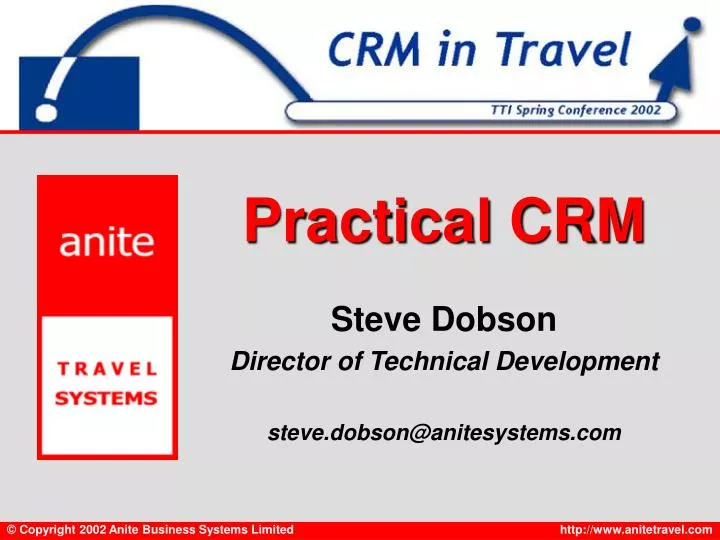 CRM in Travel

TTI Spring Conference 2002

anite

TRAVEL SYSTEMS

Practical CRM

Steve Dobson

Director of Technical Development

steve.dobson@anitesystems.com

© Copyright 2002 Anite Business Systems Limited

http://www.anitetravel.com